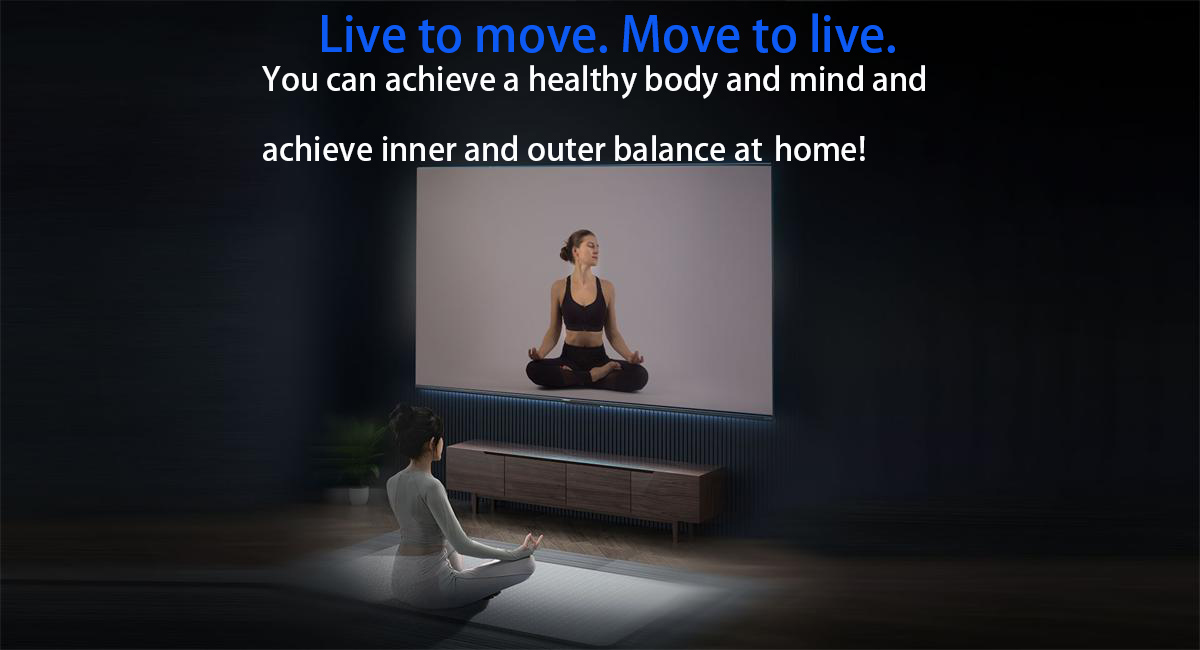 Live to move. Move to live.

You can achieve a healthy body and mind and achieve inner and outer balance at home!